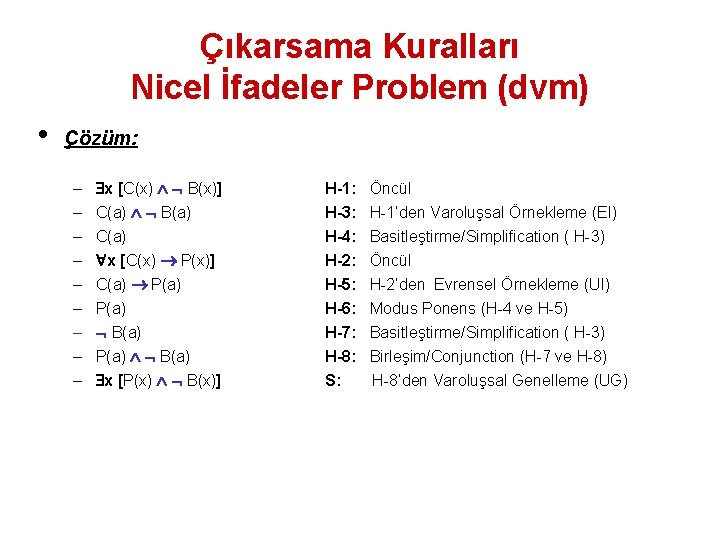 Çıkarsama Kuralları
Nicel İfadeler Problem (dvm)

• Çözüm:

– $\exists x\ [C(x) \wedge \neg B(x)]$ H-1: Öncül
– $C(a) \wedge \neg B(a)$ H-3: H-1'den Varoluşsal Örnekleme (EI)
– $C(a)$ H-4: Basitleştirme/Simplification ( H-3)
– $\forall x\ [C(x) \rightarrow P(x)]$ H-2: Öncül
– $C(a) \rightarrow P(a)$ H-5: H-2'den Evrensel Örnekleme (UI)
– $P(a)$ H-6: Modus Ponens (H-4 ve H-5)
– $\neg B(a)$ H-7: Basitleştirme/Simplification ( H-3)
– $P(a) \wedge \neg B(a)$ H-8: Birleşim/Conjunction (H-7 ve H-8)
– $\exists x\ [P(x) \wedge \neg B(x)]$ S: H-8'den Varoluşsal Genelleme (UG)